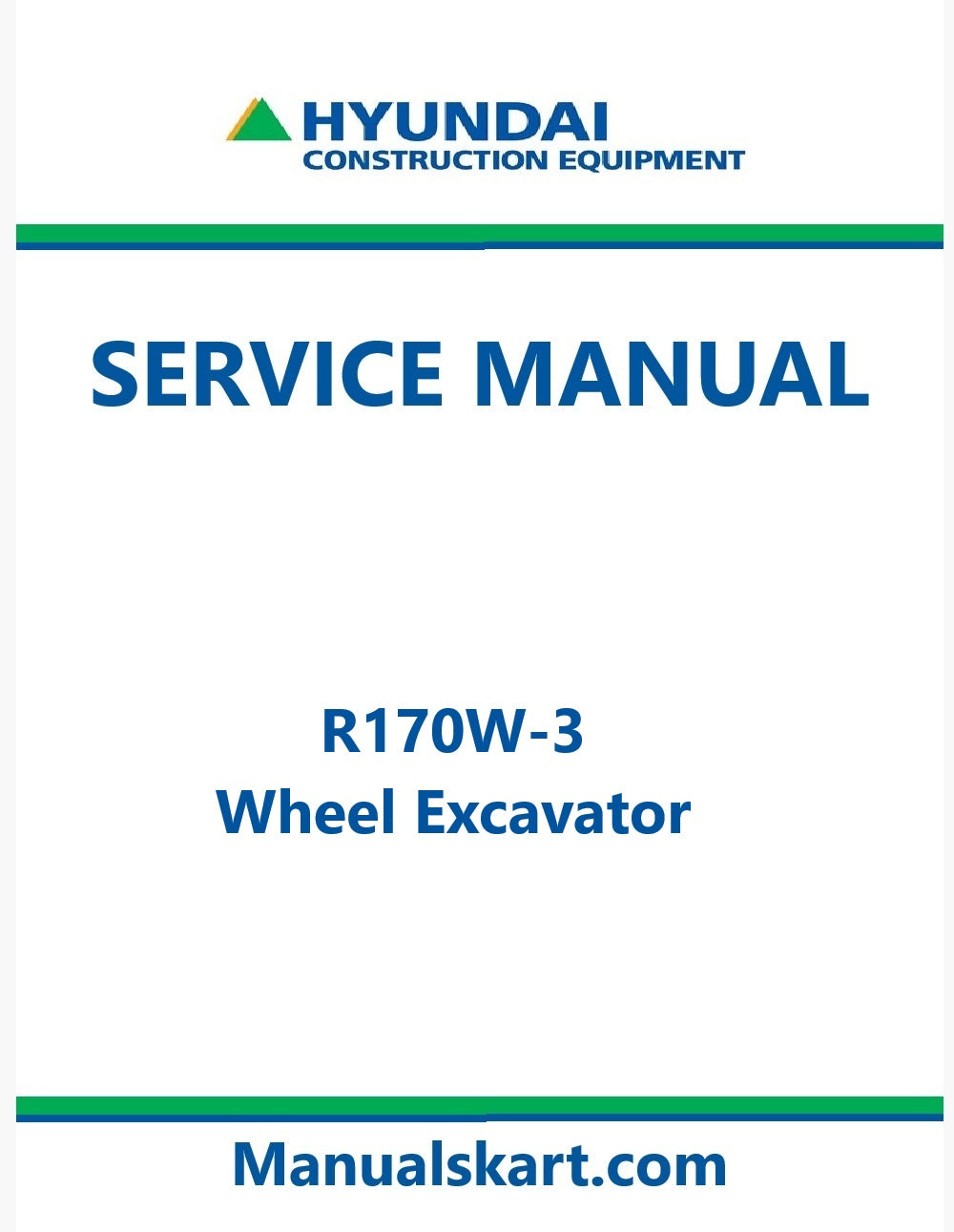 HYUNDAI
CONSTRUCTION EQUIPMENT

SERVICE MANUAL

R170W-3
Wheel Excavator

Manualskart.com